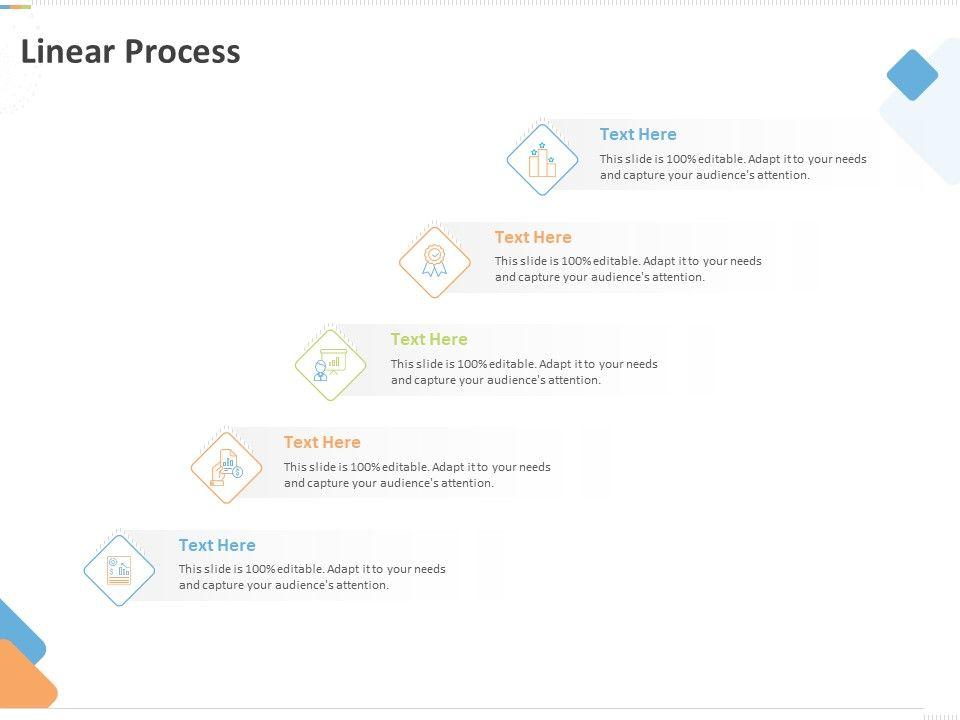 Linear Process

Text Here
This slide is 100% editable. Adapt it to your needs and capture your audience's attention.

Text Here
This slide is 100% editable. Adapt it to your needs and capture your audience's attention.

Text Here
This slide is 100% editable. Adapt it to your needs and capture your audience's attention.

Text Here
This slide is 100% editable. Adapt it to your needs and capture your audience's attention.

Text Here
This slide is 100% editable. Adapt it to your needs and capture your audience's attention.